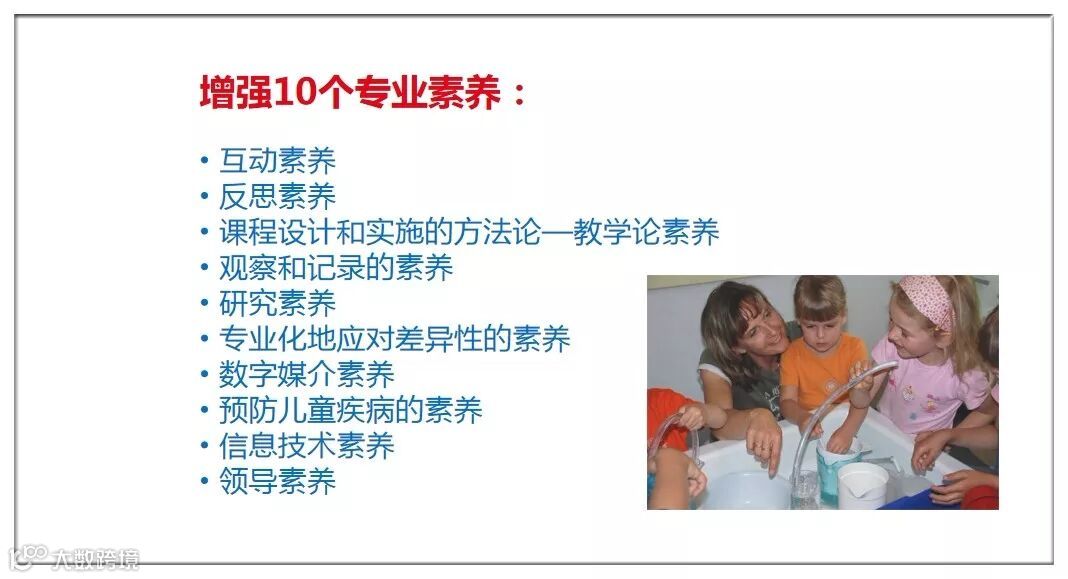 增强10个专业素养：

• 互动素养
• 反思素养
• 课程设计和实施的方法论—教学论素养
• 观察和记录的素养
• 研究素养
• 专业化地应对差异性的素养
• 数字媒介素养
• 预防儿童疾病的素养
• 信息技术素养
• 领导素养

大数跨境